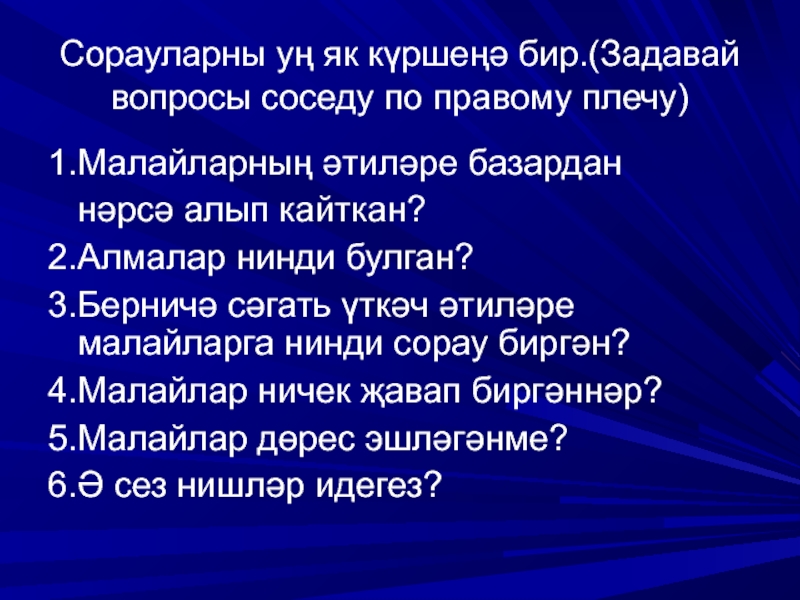 Сорауларны уң як күршеңә бир.(Задавай вопросы соседу по правому плечу)

1.Малайларның әтиләре базардан нәрсә алып кайткан?

2.Алмалар нинди булган?

3.Берничә сәгать үткәч әтиләре малайларга нинди сорау биргән?

4.Малайлар ничек җавап биргәннәр?

5.Малайлар дөрес эшләгәнме?

6.Ә сез нишләр идегез?